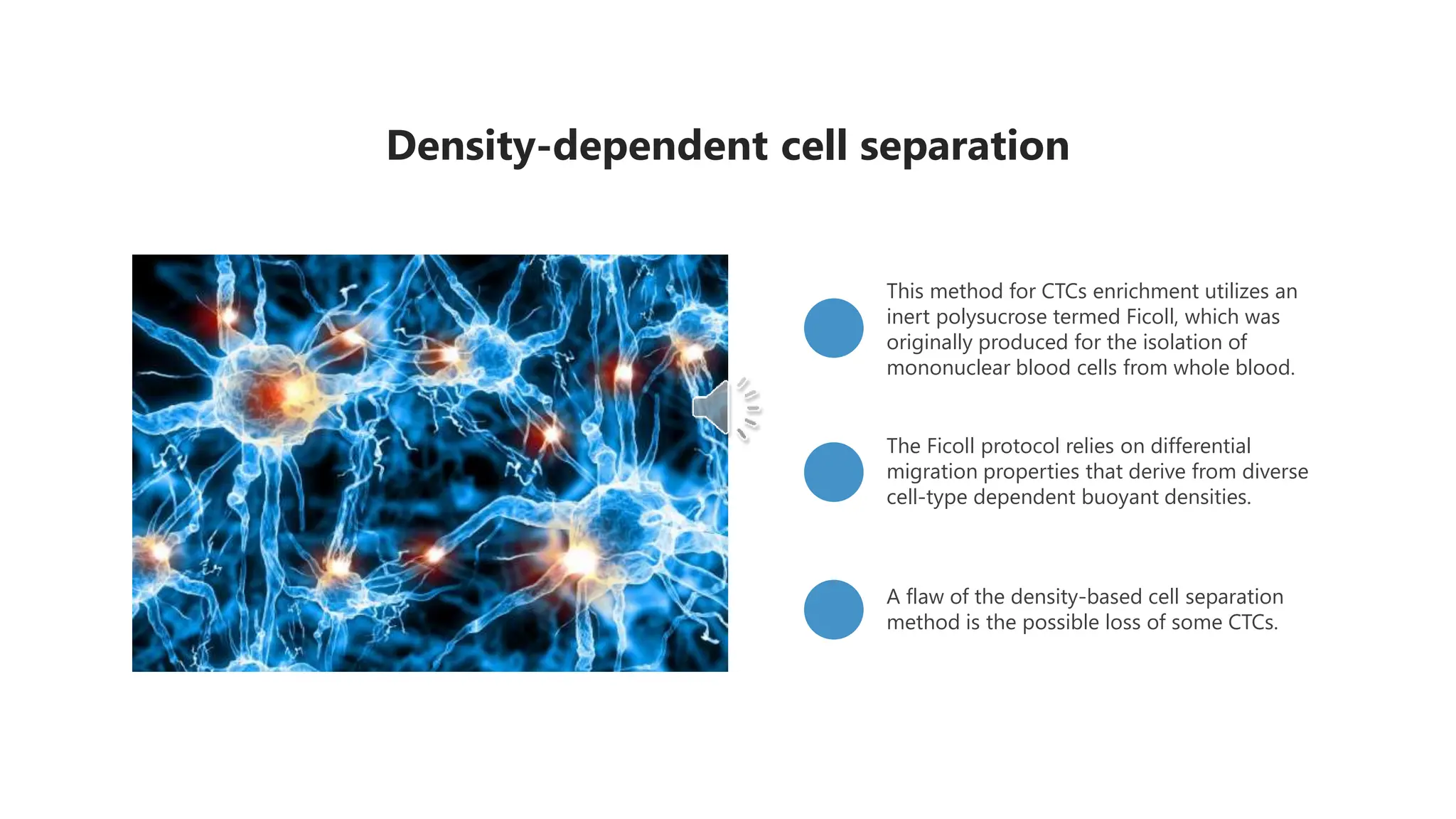 Density-dependent cell separation

This method for CTCs enrichment utilizes an inert polysucrose termed Ficoll, which was originally produced for the isolation of mononuclear blood cells from whole blood.

The Ficoll protocol relies on differential migration properties that derive from diverse cell-type dependent buoyant densities.

A flaw of the density-based cell separation method is the possible loss of some CTCs.